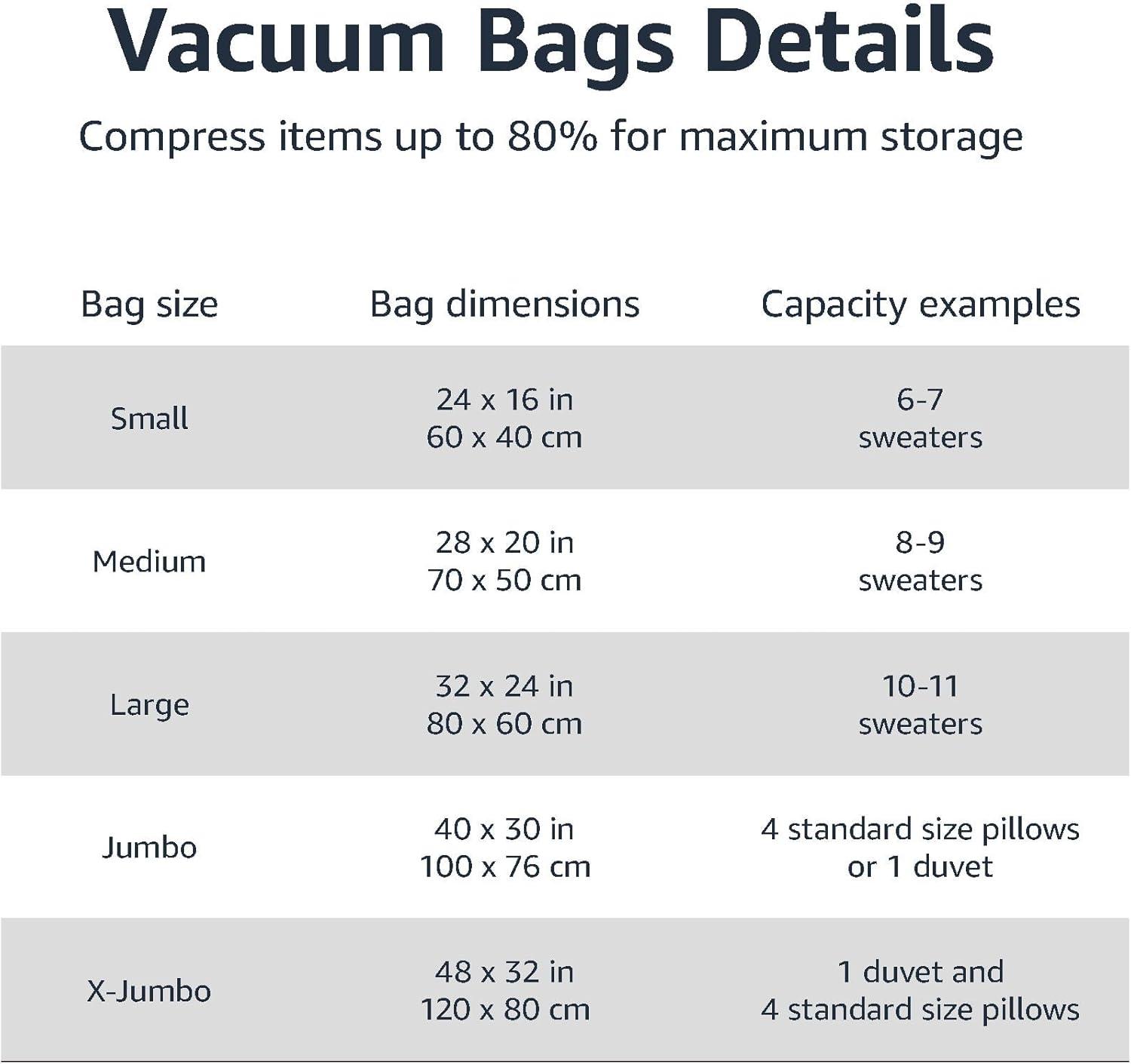 Vacuum Bags Details

Compress items up to 80% for maximum storage

| Bag size | Bag dimensions | Capacity examples |
|---|---|---|
| Small | 24 x 16 in 60 x 40 cm | 6-7 sweaters |
| Medium | 28 x 20 in 70 x 50 cm | 8-9 sweaters |
| Large | 32 x 24 in 80 x 60 cm | 10-11 sweaters |
| Jumbo | 40 x 30 in 100 x 76 cm | 4 standard size pillows or 1 duvet |
| X-Jumbo | 48 x 32 in 120 x 80 cm | 1 duvet and 4 standard size pillows |